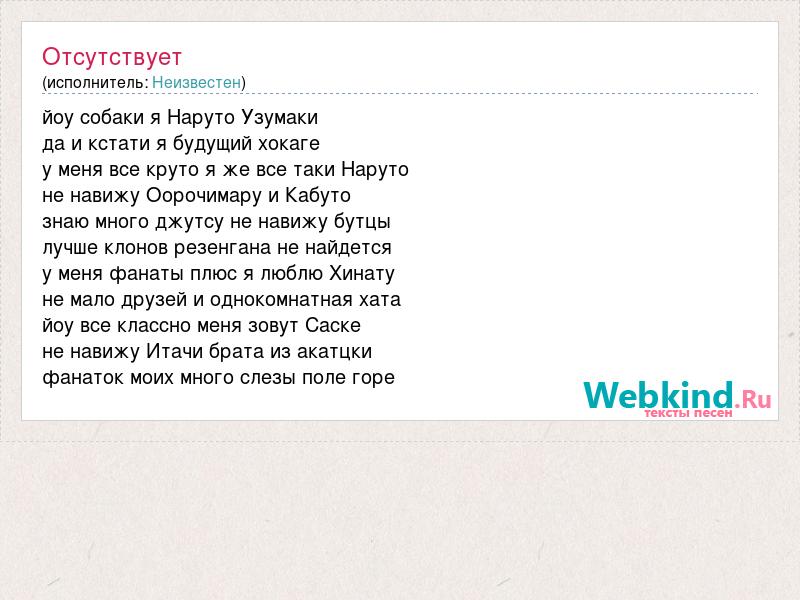 Отсутствует
(исполнитель: Неизвестен)

йоу собаки я Наруто Узумаки
да и кстати я будущий хокаге
у меня все круто я же все таки Наруто
не навижу Оорочимару и Кабуто
знаю много джутсу не навижу бутцы
лучше клонов резенгана не найдется
у меня фанаты плюс я люблю Хинату
не мало друзей и однокомнатная хата
йоу все классно меня зовут Саске
не навижу Итачи брата из акатцки
фанаток моих много слезы поле горе

Webkind.Ru
тексты песен